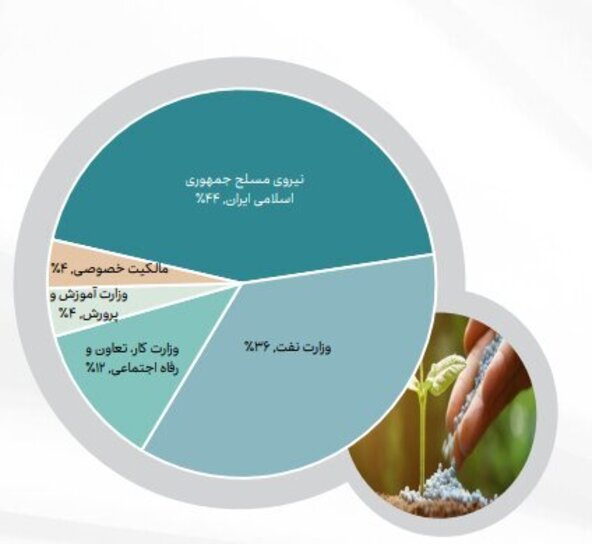 نیروی مسلح جمهوری اسلامی ایران، ۴۴٪

مالکیت خصوصی، ۴٪

وزارت آموزش و پرورش، ۴٪

وزارت کار، تعاون و رفاه اجتماعی، ۱۲٪

وزارت نفت، ۳۶٪